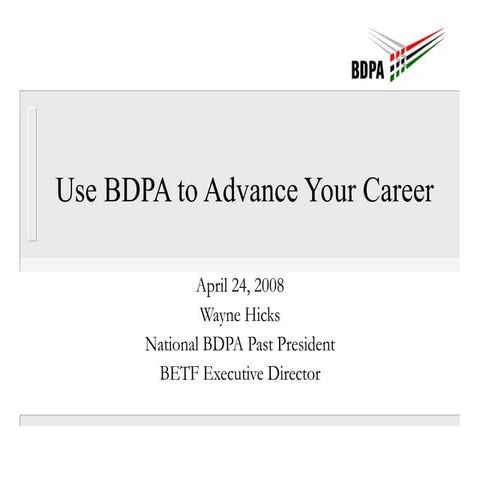 BDPA

Use BDPA to Advance Your Career

April 24, 2008
Wayne Hicks
National BDPA Past President
BETF Executive Director